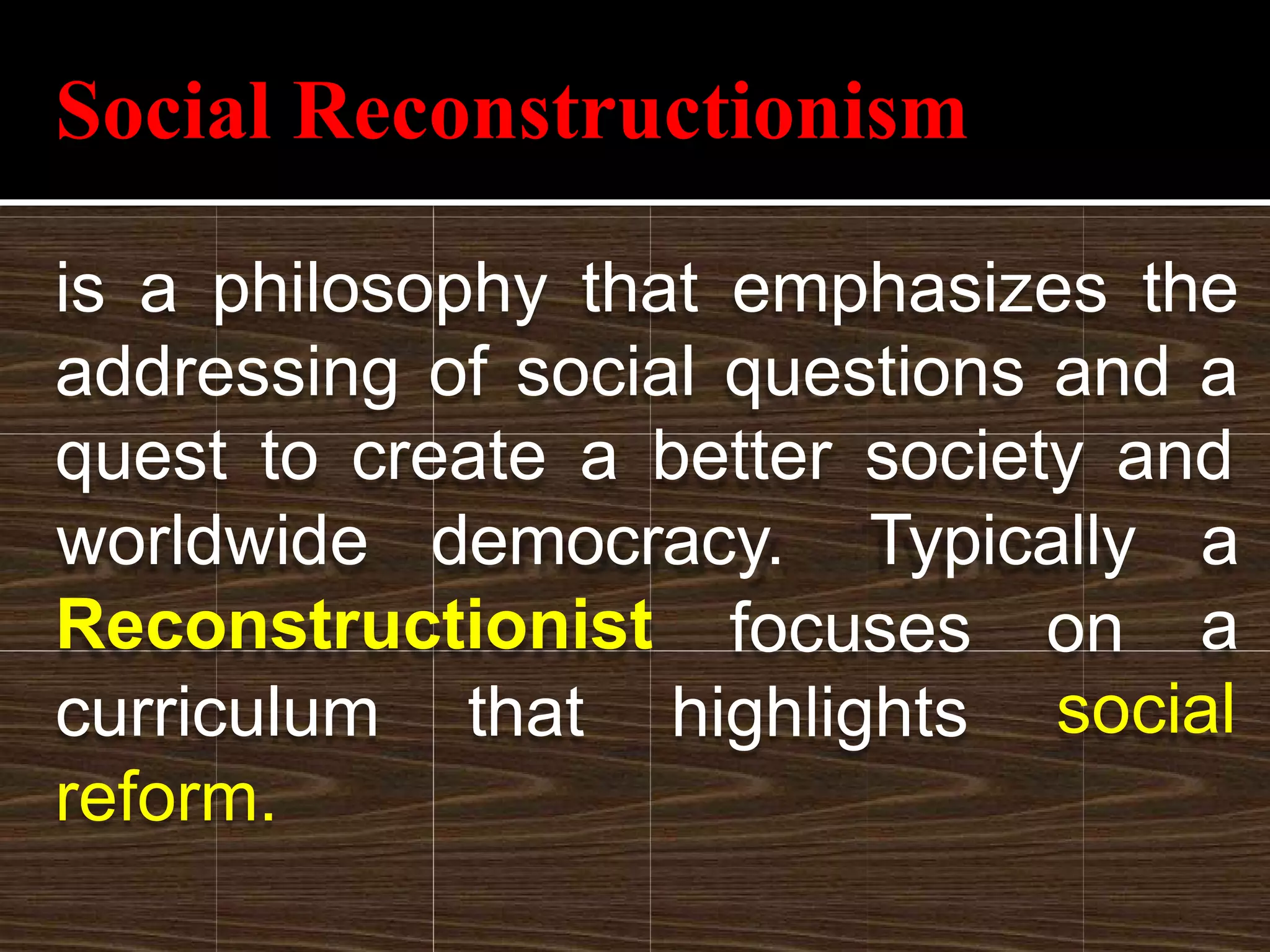 Social Reconstructionism

is a philosophy that emphasizes the addressing of social questions and a quest to create a better society and worldwide democracy. Typically a Reconstructionist focuses on a curriculum that highlights social reform.